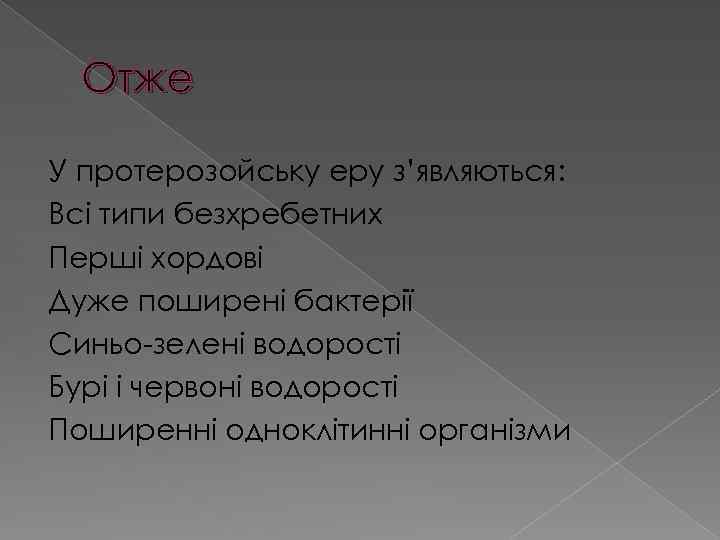 Отже

У протерозойську еру з'являються:
Всі типи безхребетних
Перші хордові
Дуже поширені бактерії
Синьо-зелені водорості
Бурі і червоні водорості
Поширенні одноклітинні організми